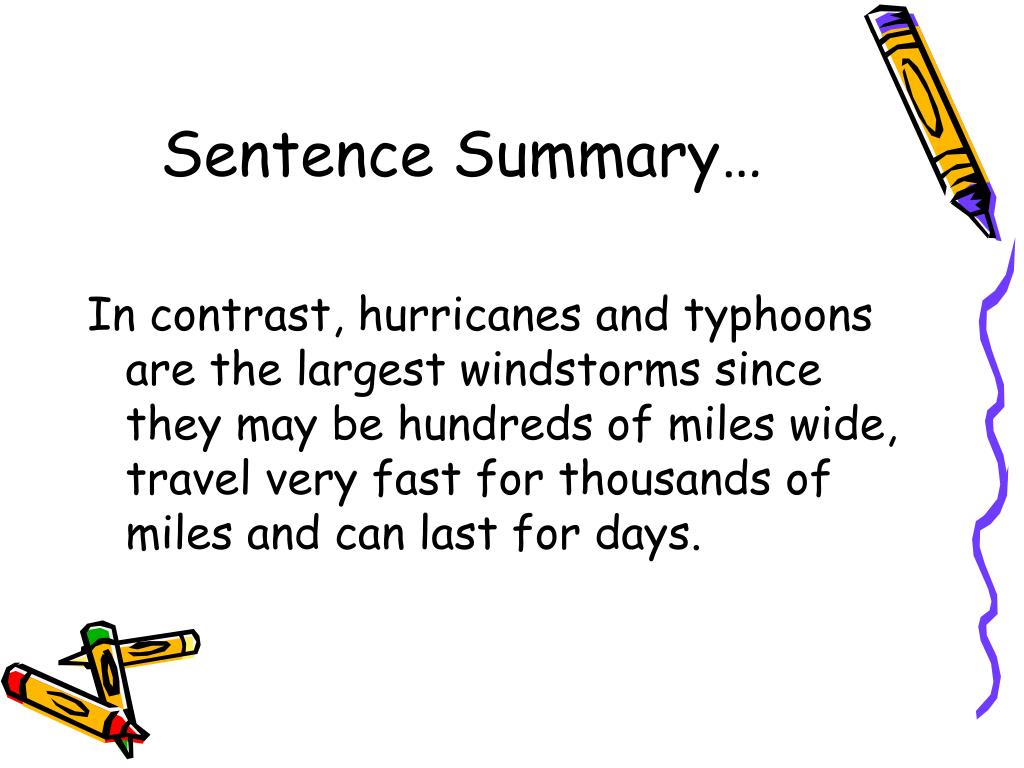 Sentence Summary…

In contrast, hurricanes and typhoons are the largest windstorms since they may be hundreds of miles wide, travel very fast for thousands of miles and can last for days.